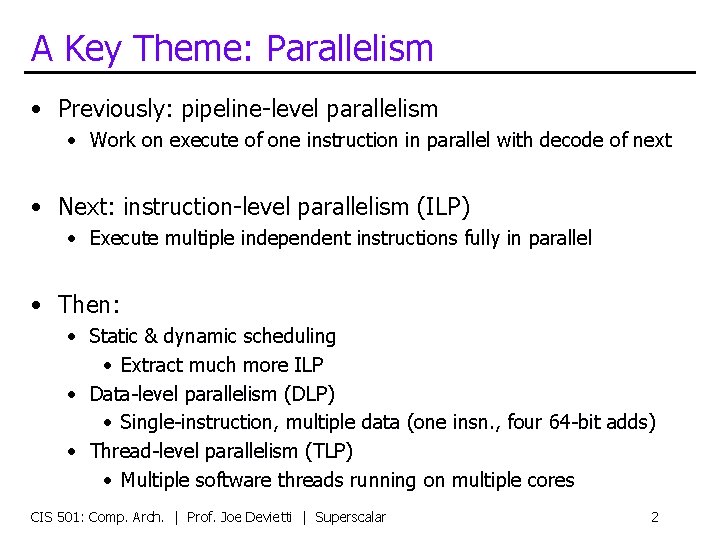 A Key Theme: Parallelism

• Previously: pipeline-level parallelism
  • Work on execute of one instruction in parallel with decode of next

• Next: instruction-level parallelism (ILP)
  • Execute multiple independent instructions fully in parallel

• Then:
  • Static & dynamic scheduling
    • Extract much more ILP
  • Data-level parallelism (DLP)
    • Single-instruction, multiple data (one insn., four 64-bit adds)
  • Thread-level parallelism (TLP)
    • Multiple software threads running on multiple cores

CIS 501: Comp. Arch. | Prof. Joe Devietti | Superscalar 2